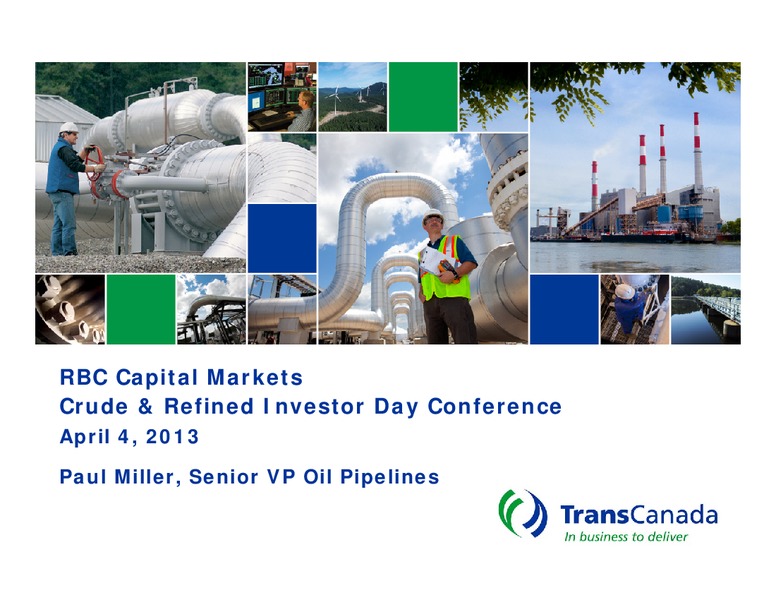 RBC Capital Markets
Crude & Refined Investor Day Conference
April 4, 2013

Paul Miller, Senior VP Oil Pipelines

TransCanada
In business to deliver